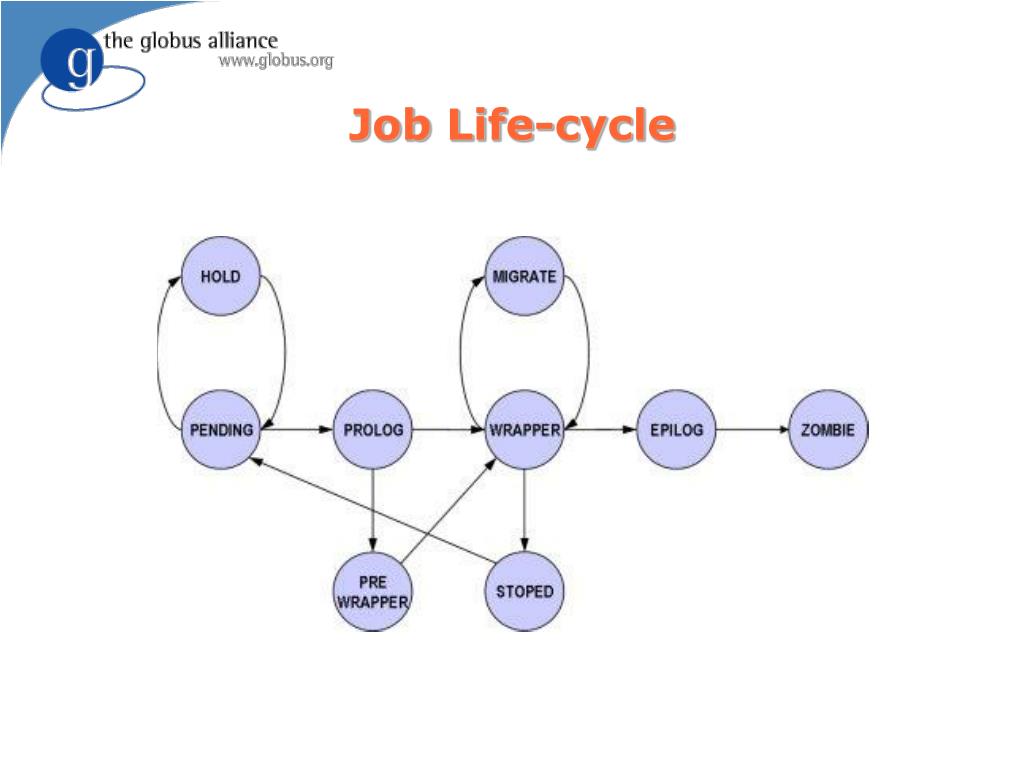 g the globus alliance
www.globus.org

Job Life-cycle

HOLD

MIGRATE

PENDING

PROLOG

WRAPPER

EPILOG

ZOMBIE

PRE WRAPPER

STOPED